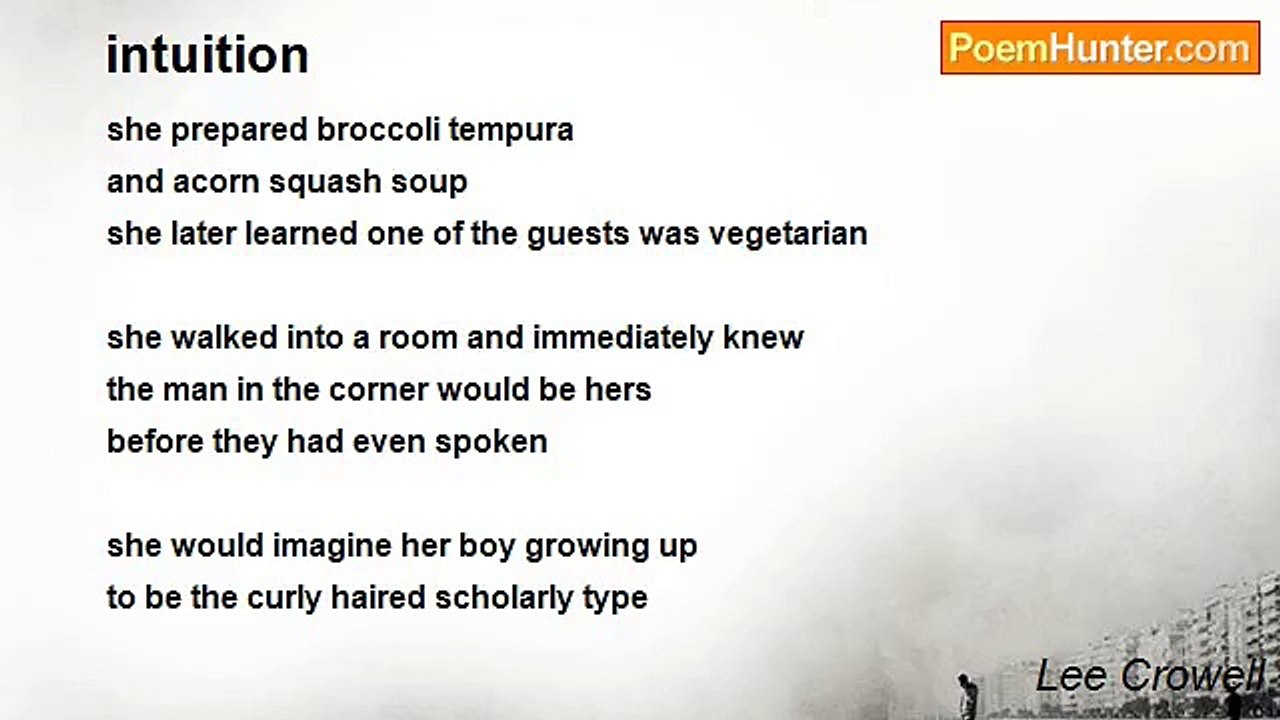 intuition

PoemHunter.com

she prepared broccoli tempura
and acorn squash soup
she later learned one of the guests was vegetarian

she walked into a room and immediately knew
the man in the corner would be hers
before they had even spoken

she would imagine her boy growing up
to be the curly haired scholarly type

Lee Crowell